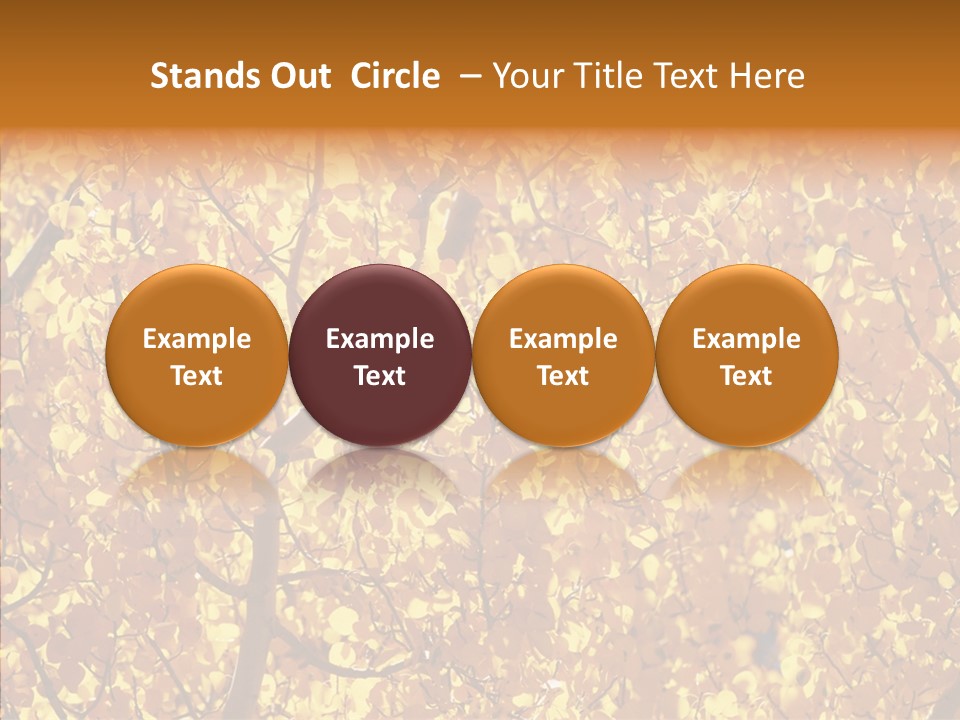 Stands Out Circle – Your Title Text Here

Example Text

Example Text

Example Text

Example Text